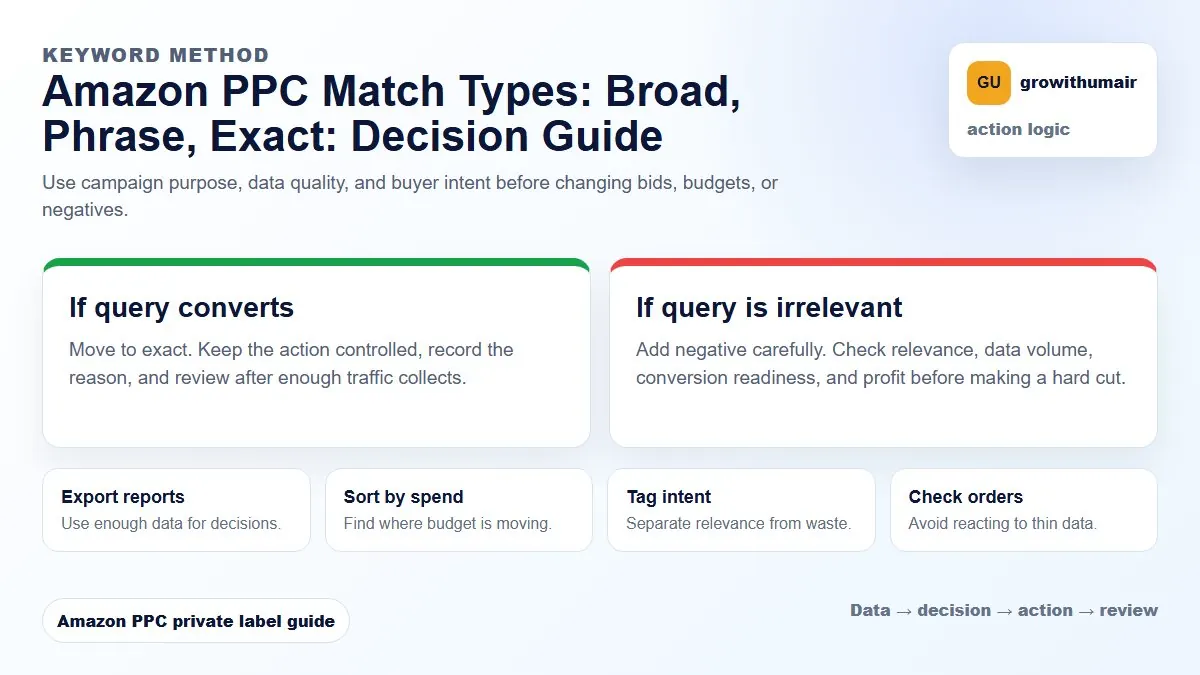 KEYWORD METHOD

Amazon PPC Match Types: Broad, Phrase, Exact: Decision Guide

Use campaign purpose, data quality, and buyer intent before changing bids, budgets, or negatives.

GU growithumair

action logic

If query converts

Move to exact. Keep the action controlled, record the reason, and review after enough traffic collects.

If query is irrelevant

Add negative carefully. Check relevance, data volume, conversion readiness, and profit before making a hard cut.

Export reports
Use enough data for decisions.

Sort by spend
Find where budget is moving.

Tag intent
Separate relevance from waste.

Check orders
Avoid reacting to thin data.

Amazon PPC private label guide

Data → decision → action → review